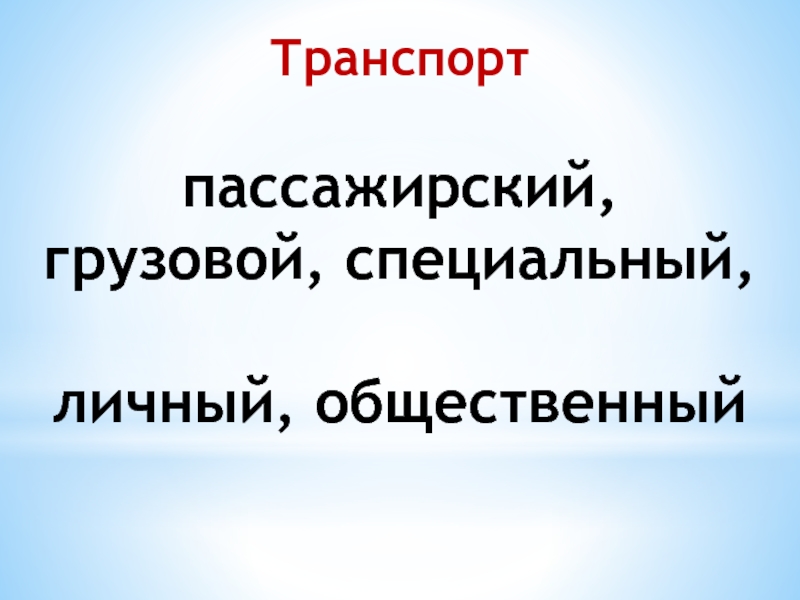 Транспорт

пассажирский, грузовой, специальный,

личный, общественный